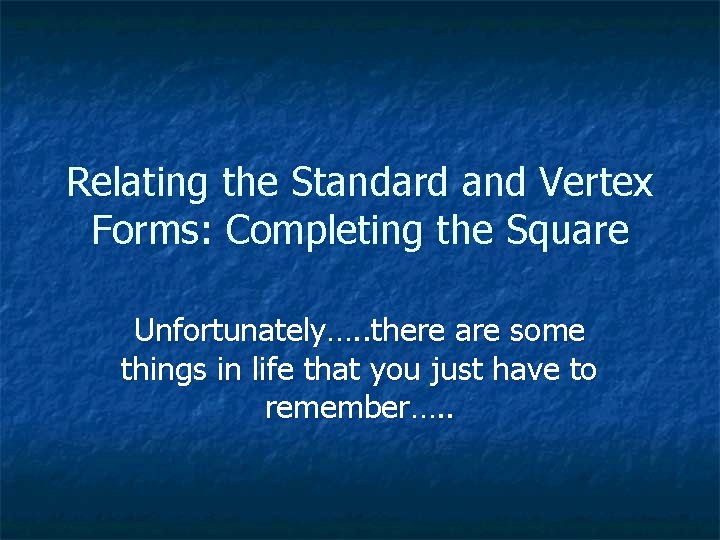 Relating the Standard and Vertex Forms: Completing the Square

Unfortunately…..there are some things in life that you just have to remember…..